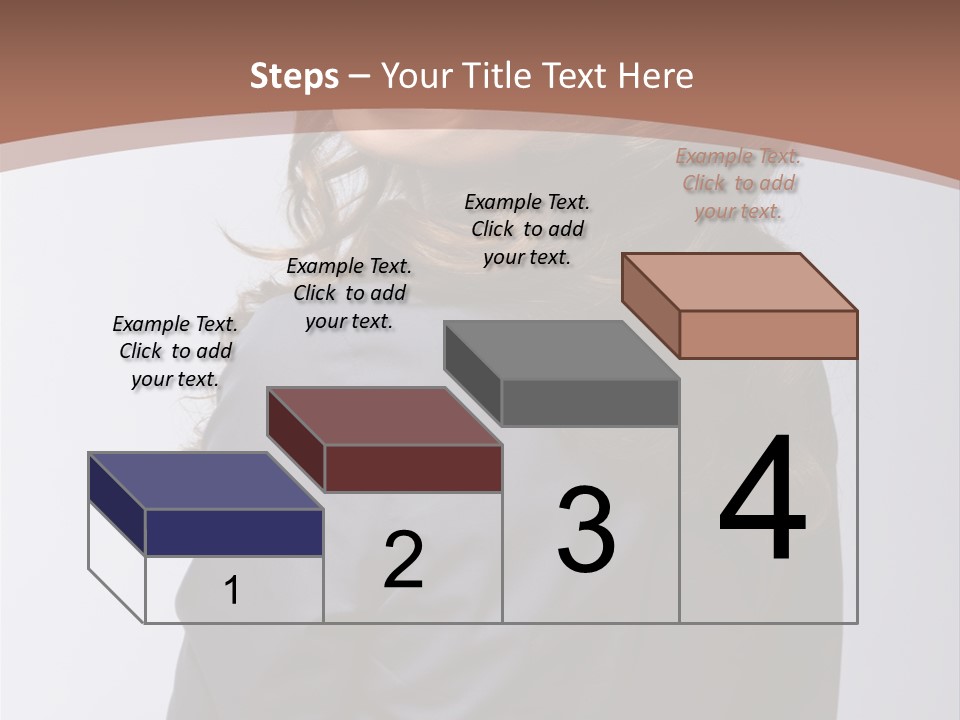 Steps – Your Title Text Here

Example Text. Click to add your text.

Example Text. Click to add your text.

Example Text. Click to add your text.

Example Text. Click to add your text.

1

2

3

4